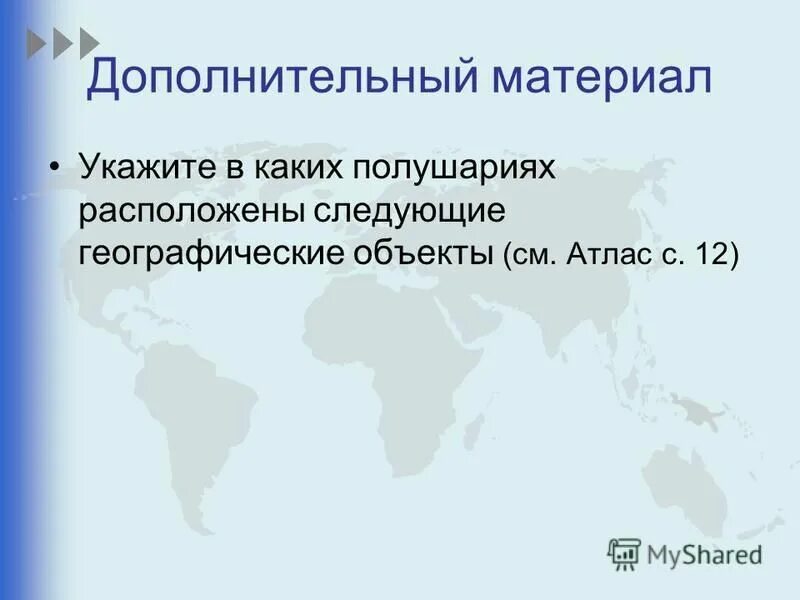 Дополнительный материал

• Укажите в каких полушариях расположены следующие географические объекты (см. Атлас с. 12)

MyShared